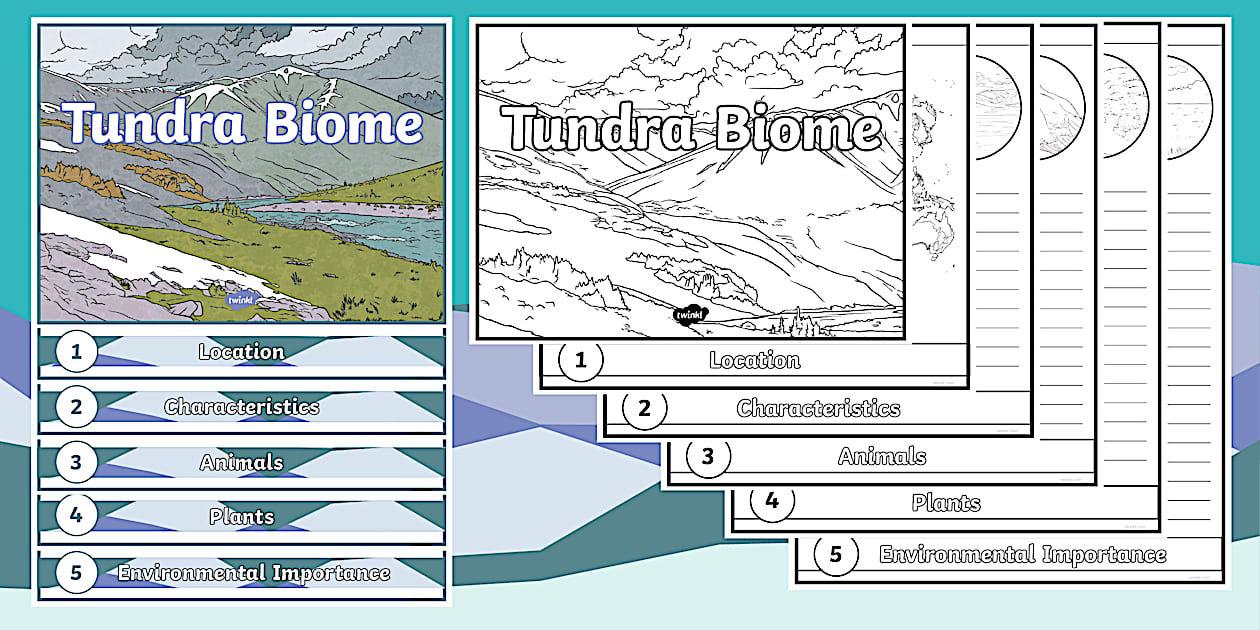 Tundra Biome

twinkl

1 Location

2 Characteristics

3 Animals

4 Plants

5 Environmental Importance

Tundra Biome

twinkl

1 Location

2 Characteristics

3 Animals

4 Plants

5 Environmental Importance